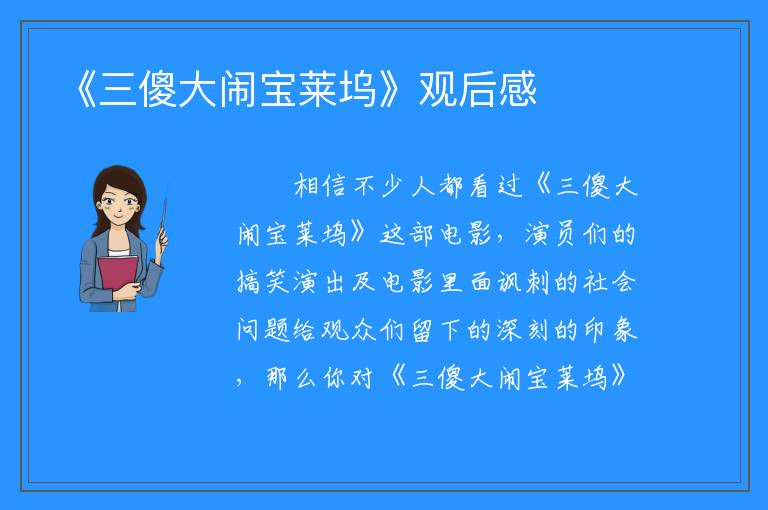 《三傻大闹宝莱坞》观后感

相信不少人都看过《三傻大闹宝莱坞》这部电影，演员们的搞笑演出及电影里面讽刺的社会问题给观众们留下的深刻的印象，那么你对《三傻大闹宝莱坞》